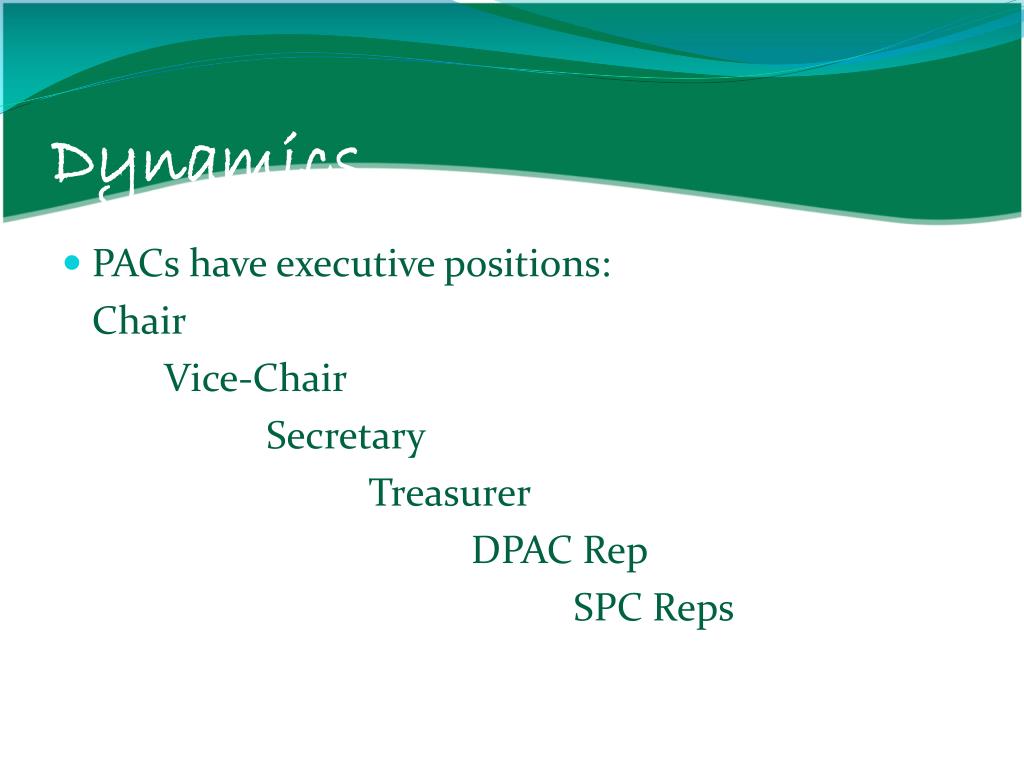 Dynamics

PACs have executive positions:
Chair
Vice-Chair
Secretary
Treasurer
DPAC Rep
SPC Reps